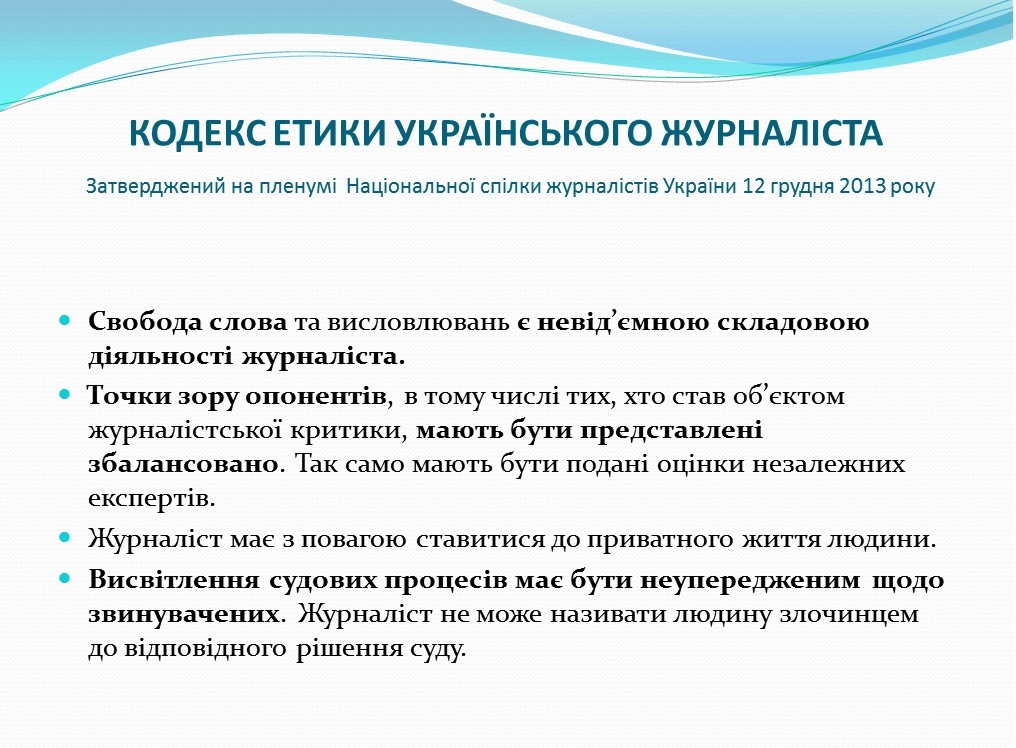 КОДЕКС ЕТИКИ УКРАЇНСЬКОГО ЖУРНАЛІСТА

Затверджений на пленумі Національної спілки журналістів України 12 грудня 2013 року

Свобода слова та висловлювань є невід’ємною складовою діяльності журналіста.

Точки зору опонентів, в тому числі тих, хто став об’єктом журналістської критики, мають бути представлені збалансовано. Так само мають бути подані оцінки незалежних експертів.

Журналіст має з повагою ставитися до приватного життя людини.

Висвітлення судових процесів має бути неупередженим щодо звинувачених. Журналіст не може називати людину злочинцем до відповідного рішення суду.